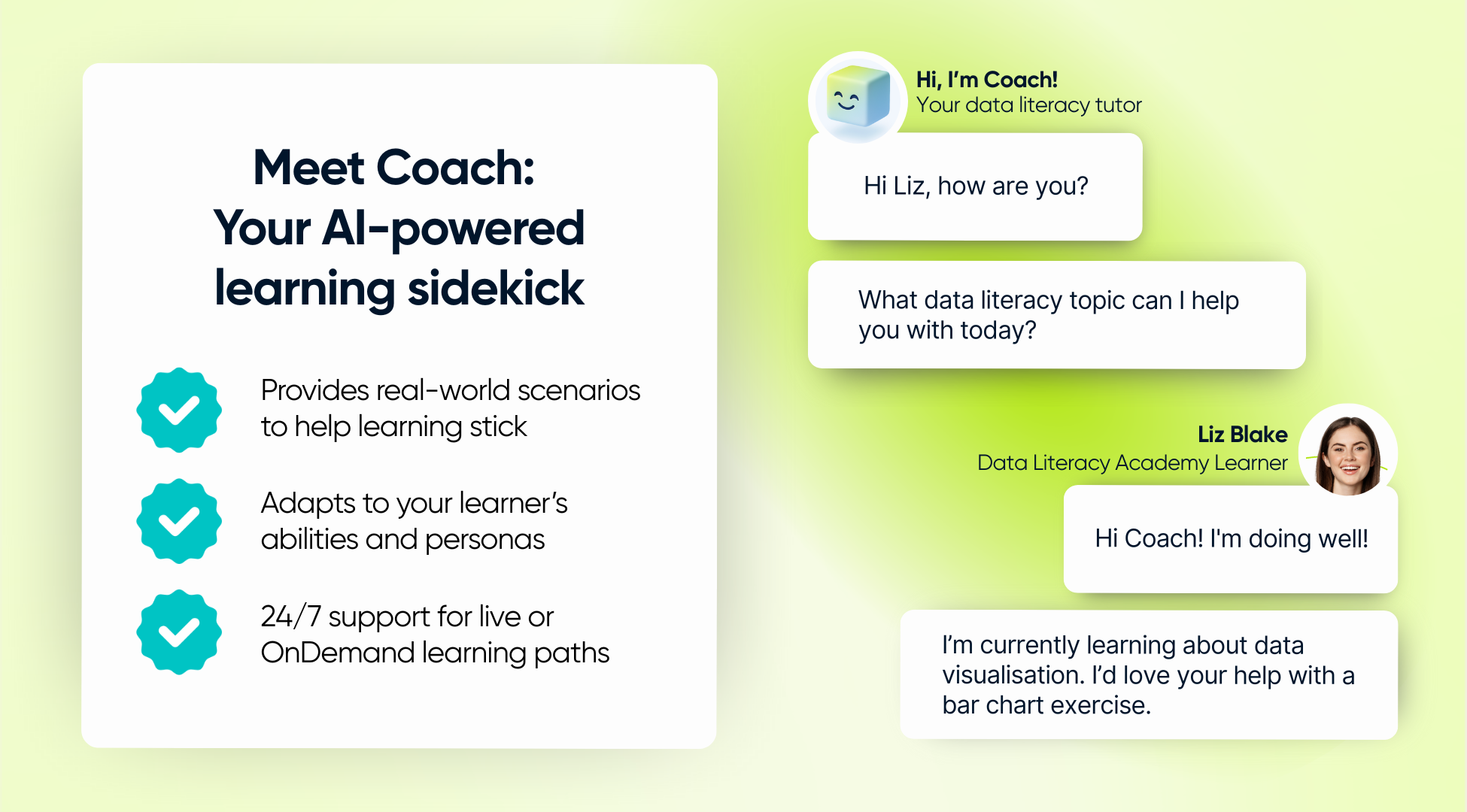 Meet Coach:
Your AI-powered learning sidekick

Provides real-world scenarios to help learning stick

Adapts to your learner's abilities and personas

24/7 support for live or OnDemand learning paths

Hi, I'm Coach!
Your data literacy tutor

Hi Liz, how are you?

What data literacy topic can I help you with today?

Liz Blake
Data Literacy Academy Learner

Hi Coach! I'm doing well!

I'm currently learning about data visualisation. I'd love your help with a bar chart exercise.